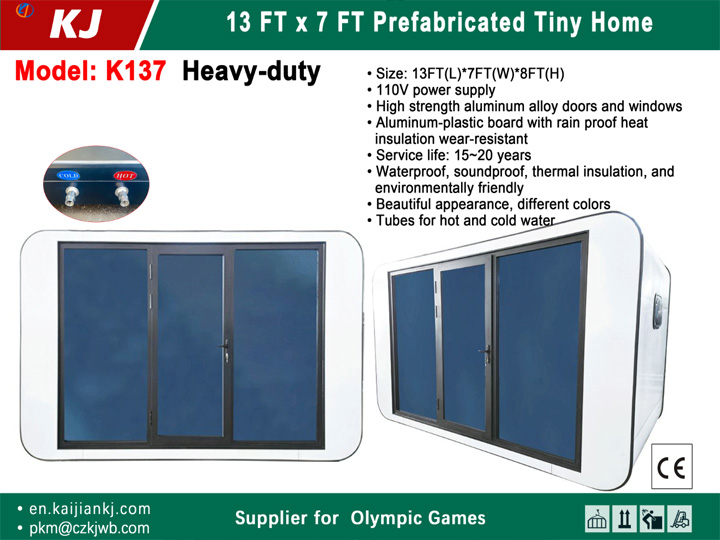 KJ

13 FT x 7 FT Prefabricated Tiny Home

Model: K137 Heavy-duty

• Size: 13FT(L)*7FT(W)*8FT(H)
• 110V power supply
• High strength aluminum alloy doors and windows
• Aluminum-plastic board with rain proof heat insulation wear-resistant
• Service life: 15~20 years
• Waterproof, soundproof, thermal insulation, and environmentally friendly
• Beautiful appearance, different colors
• Tubes for hot and cold water

COLD
HOT

CE

• en.kaijiankj.com
• pkm@czkjwb.com

Supplier for Olympic Games